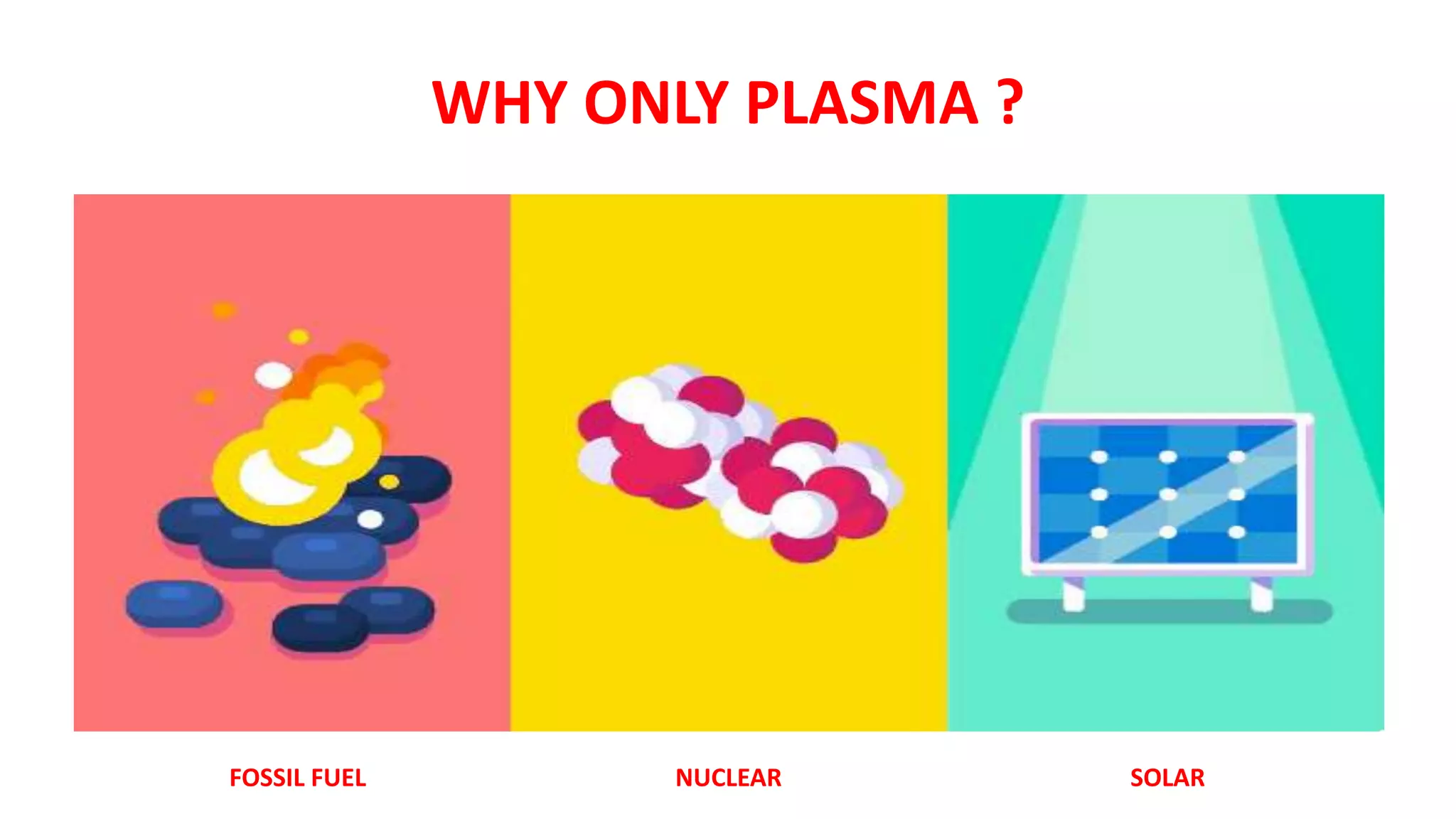 WHY ONLY PLASMA ?

FOSSIL FUEL

NUCLEAR

SOLAR